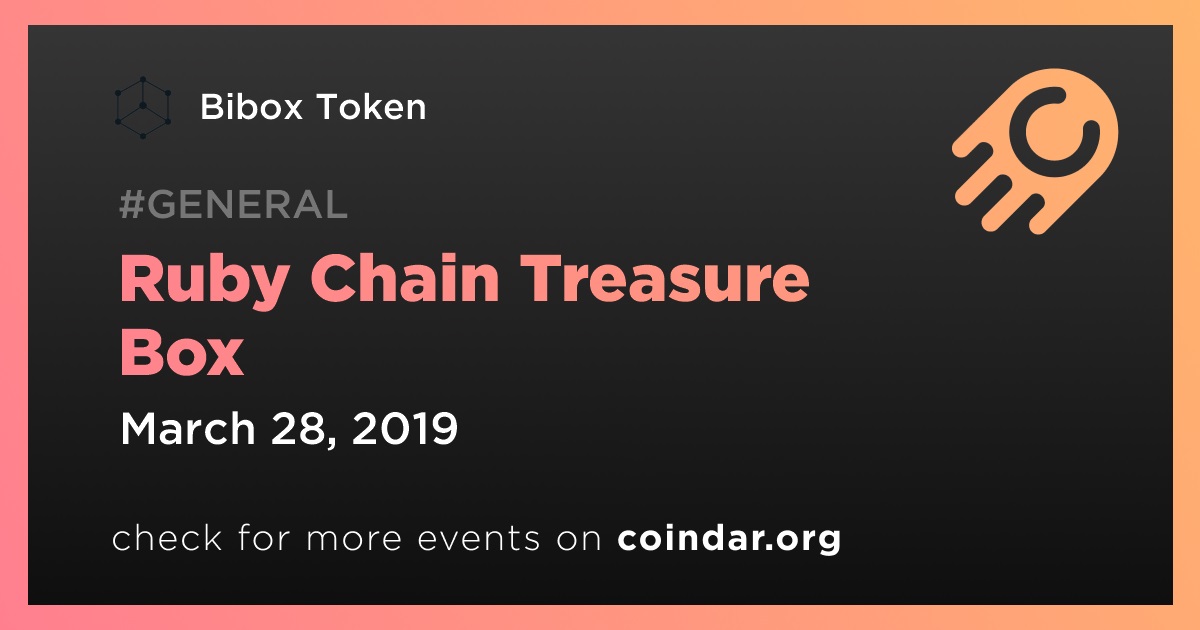 Bibox Token

#GENERAL

Ruby Chain Treasure Box

March 28, 2019

check for more events on coindar.org